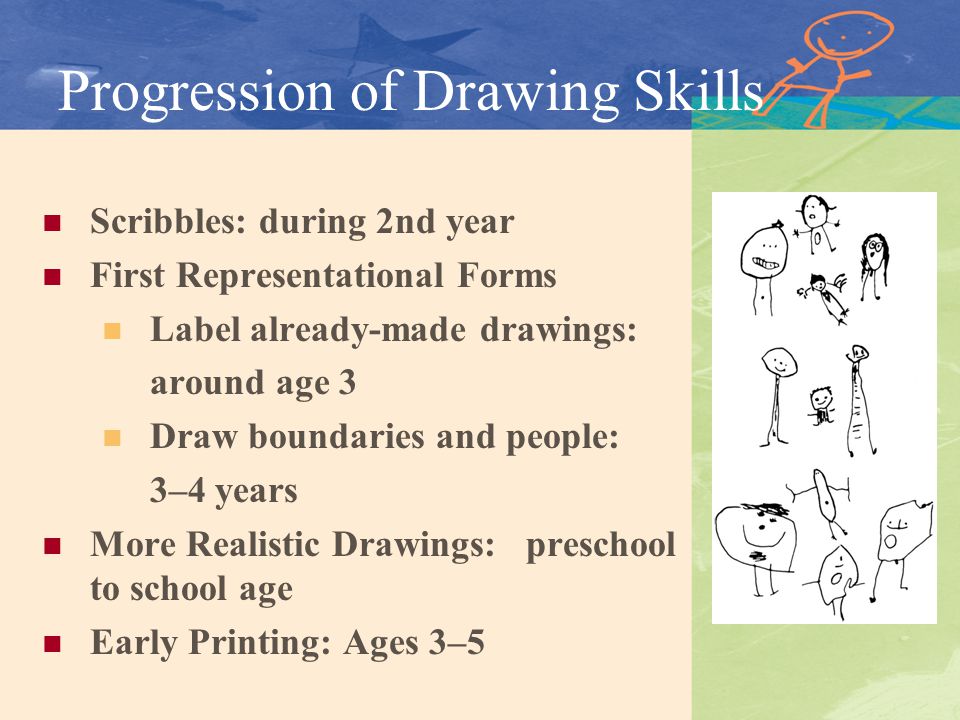 Progression of Drawing Skills

- Scribbles: during 2nd year
- First Representational Forms
  - Label already-made drawings: around age 3
  - Draw boundaries and people: 3–4 years
- More Realistic Drawings: preschool to school age
- Early Printing: Ages 3–5